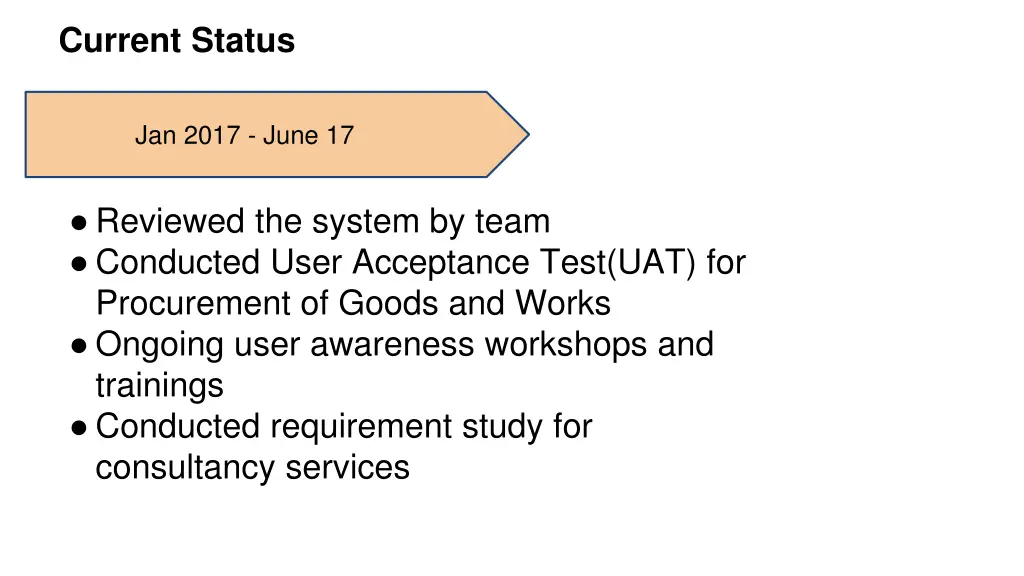 Current Status

Jan 2017 - June 17

● Reviewed the system by team
● Conducted User Acceptance Test(UAT) for Procurement of Goods and Works
● Ongoing user awareness workshops and trainings
● Conducted requirement study for consultancy services